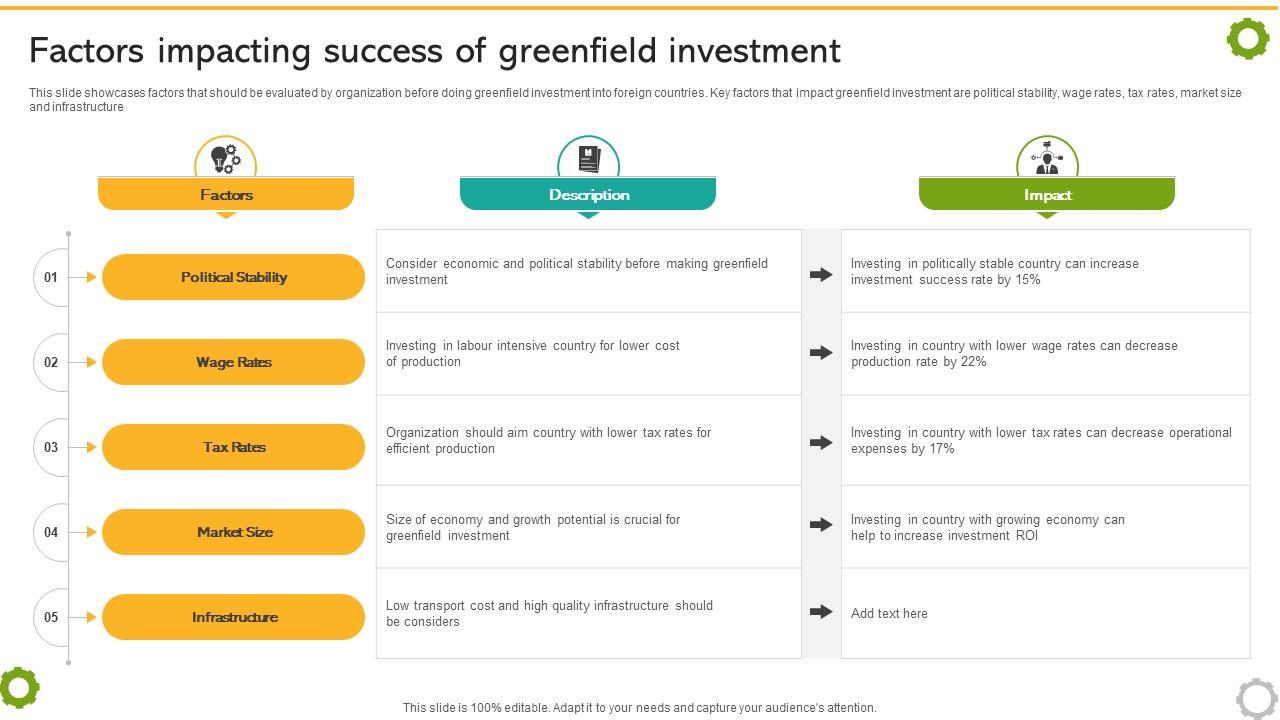 Factors impacting success of greenfield investment

This slide showcases factors that should be evaluated by organization before doing greenfield investment into foreign countries. Key factors that impact greenfield investment are political stability, wage rates, tax rates, market size and infrastructure

| | Factors | Description | Impact |
|---|---|---|---|
| 01 | Political Stability | Consider economic and political stability before making greenfield investment | Investing in politically stable country can increase investment success rate by 15% |
| 02 | Wage Rates | Investing in labour intensive country for lower cost of production | Investing in country with lower wage rates can decrease production rate by 22% |
| 03 | Tax Rates | Organization should aim country with lower tax rates for efficient production | Investing in country with lower tax rates can decrease operational expenses by 17% |
| 04 | Market Size | Size of economy and growth potential is crucial for greenfield investment | Investing in country with growing economy can help to increase investment ROI |
| 05 | Infrastructure | Low transport cost and high quality infrastructure should be considers | Add text here |

This slide is 100% editable. Adapt it to your needs and capture your audience's attention.